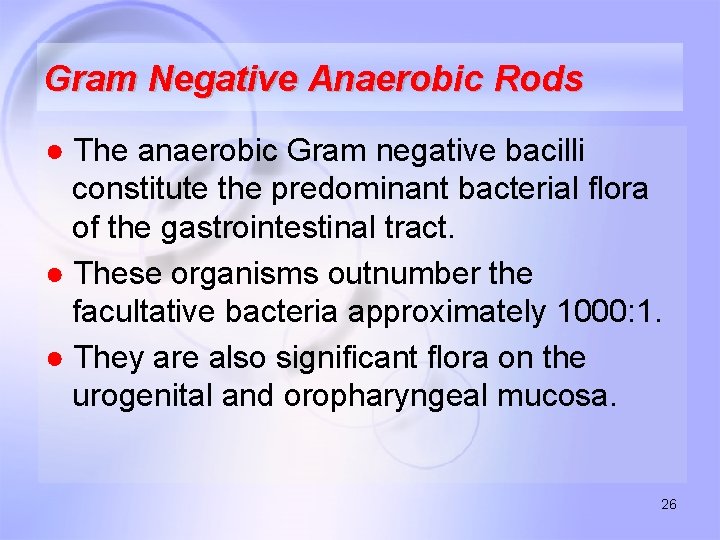 Gram Negative Anaerobic Rods

● The anaerobic Gram negative bacilli constitute the predominant bacterial flora of the gastrointestinal tract.

● These organisms outnumber the facultative bacteria approximately 1000:1.

● They are also significant flora on the urogenital and oropharyngeal mucosa.

26